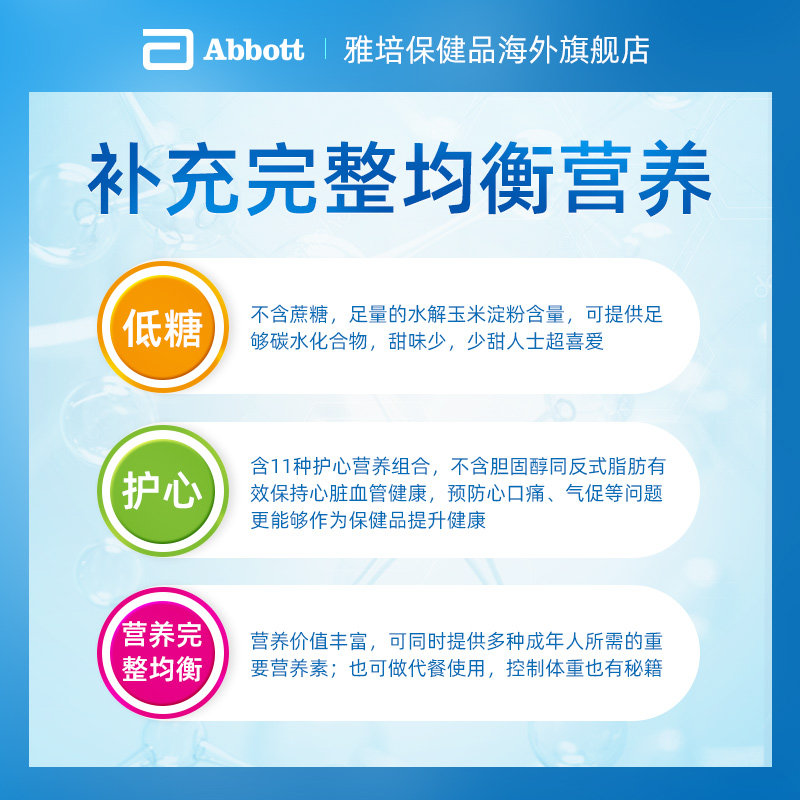 Abbott | 雅培保健品海外旗舰店

补充完整均衡营养

低糖

不含蔗糖，足量的水解玉米淀粉含量，可提供足够碳水化合物，甜味少，少甜人士超喜爱

护心

含11种护心营养组合，不含胆固醇同反式脂肪有效保持心脏血管健康，预防心口痛、气促等问题更能够作为保健品提升健康

营养完整均衡

营养价值丰富，可同时提供多种成年人所需的重要营养素；也可做代餐使用，控制体重也有秘籍